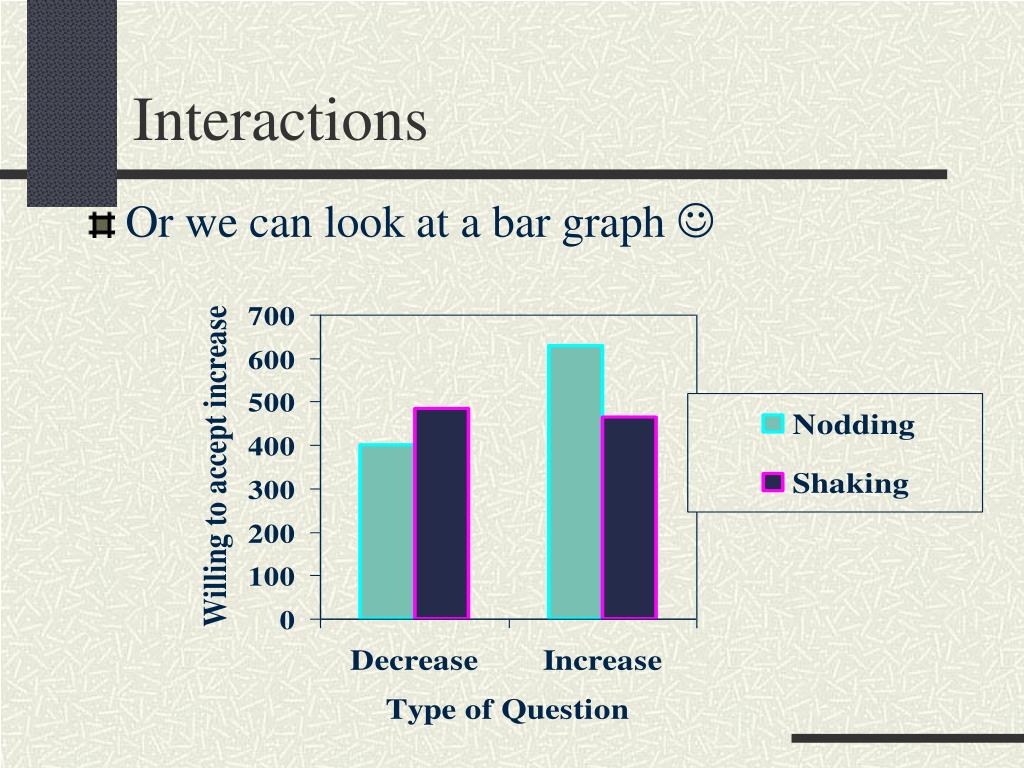 Interactions

Or we can look at a bar graph ☺

Willing to accept increase

700
600
500
400
300
200
100
0

Decrease
Increase

Type of Question

Nodding
Shaking